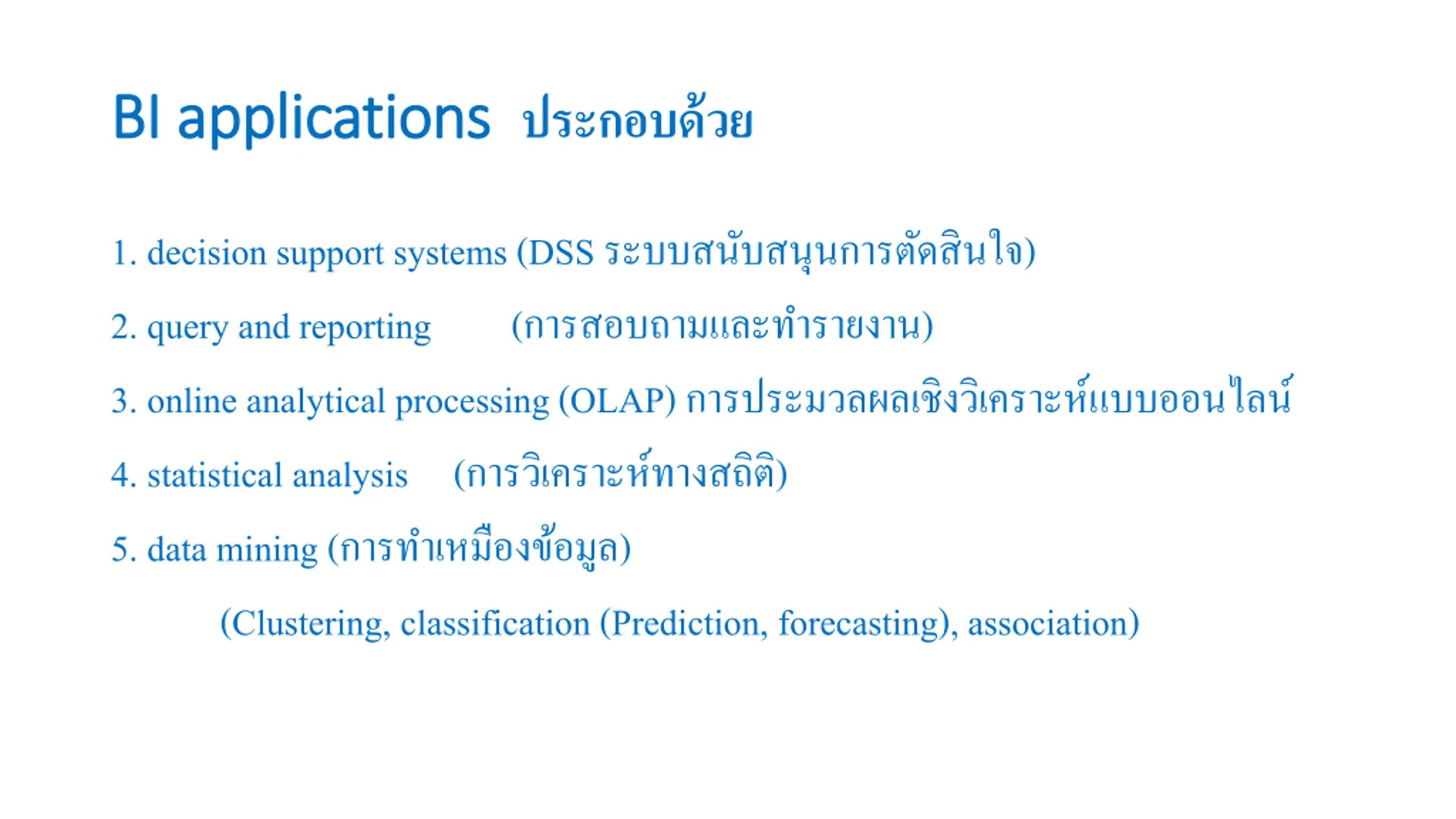 BI applications ประกอบด้วย

1. decision support systems (DSS ระบบสนับสนุนการตัดสินใจ)

2. query and reporting (การสอบถามและทำรายงาน)

3. online analytical processing (OLAP) การประมวลผลเชิงวิเคราะห์แบบออนไลน์

4. statistical analysis (การวิเคราะห์ทางสถิติ)

5. data mining (การทำเหมืองข้อมูล)

(Clustering, classification (Prediction, forecasting), association)